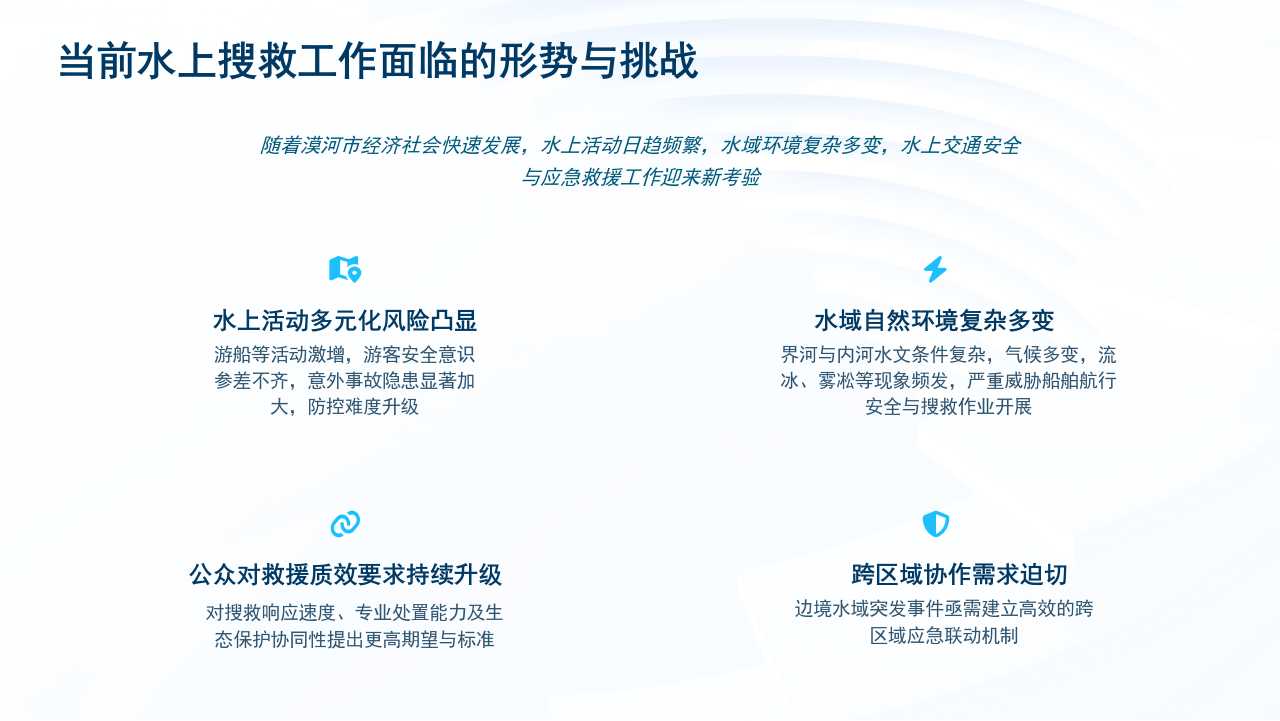 当前水上搜救工作面临的形势与挑战

随着漠河市经济社会快速发展，水上活动日趋频繁，水域环境复杂多变，水上交通安全与应急救援工作迎来新考验

水上活动多元化风险凸显

游船等活动激增，游客安全意识参差不齐，意外事故隐患显著加大，防控难度升级

水域自然环境复杂多变

界河与内河水文条件复杂，气候多变，流冰、雾凇等现象频发，严重威胁船舶航行安全与搜救作业开展

公众对救援质效要求持续升级

对搜救响应速度、专业处置能力及生态保护协同性提出更高期望与标准

跨区域协作需求迫切

边境水域突发事件亟需建立高效的跨区域应急联动机制